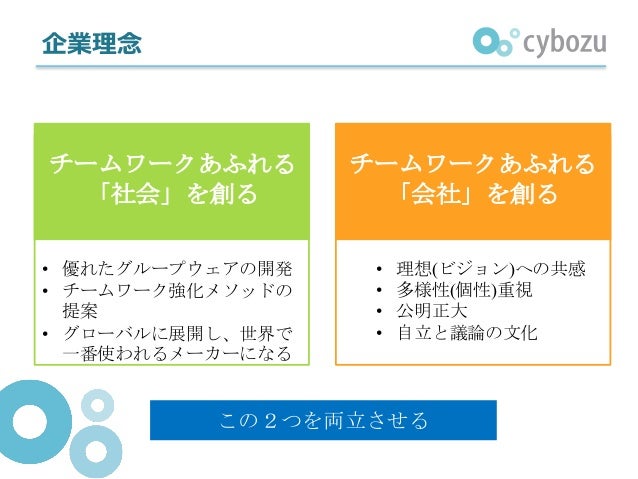 企業理念

cybozu

チームワークあふれる「社会」を創る

• 優れたグループウェアの開発
• チームワーク強化メソッドの提案
• グローバルに展開し、世界で一番使われるメーカーになる

チームワークあふれる「会社」を創る

• 理想(ビジョン)への共感
• 多様性(個性)重視
• 公明正大
• 自立と議論の文化

この２つを両立させる